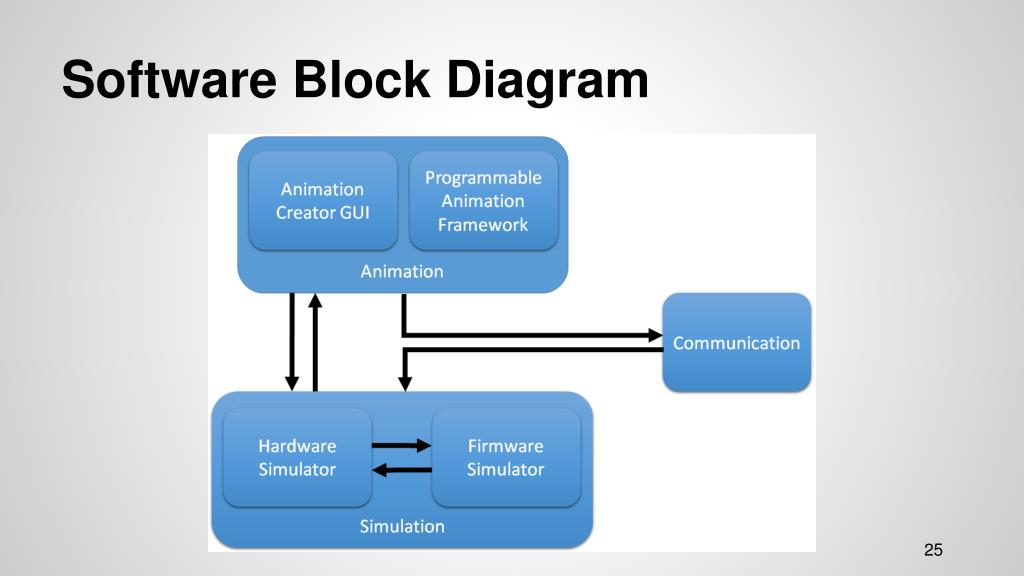 Software Block Diagram

Animation Creator GUI

Programmable Animation Framework

Animation

Communication

Hardware Simulator

Firmware Simulator

Simulation

25